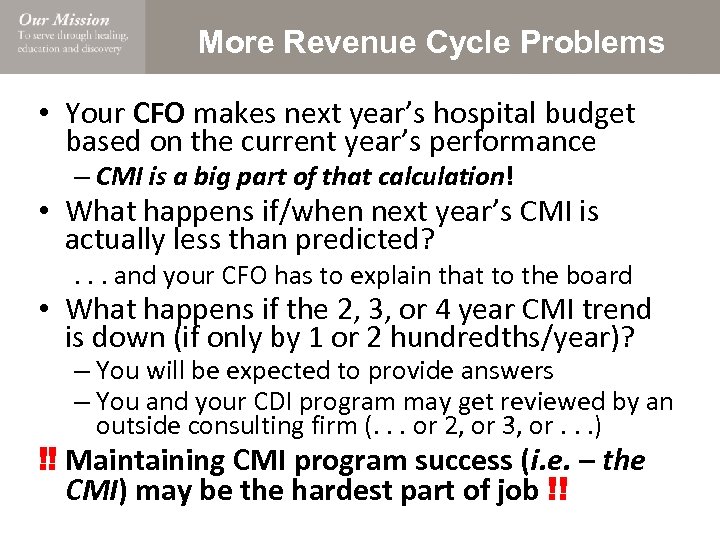 Our Mission
To serve through healing, education and discovery

More Revenue Cycle Problems

• Your CFO makes next year's hospital budget based on the current year's performance
– CMI is a big part of that calculation!
• What happens if/when next year's CMI is actually less than predicted?
. . . and your CFO has to explain that to the board
• What happens if the 2, 3, or 4 year CMI trend is down (if only by 1 or 2 hundredths/year)?
– You will be expected to provide answers
– You and your CDI program may get reviewed by an outside consulting firm (. . . or 2, or 3, or . . .)
!! Maintaining CMI program success (i.e. – the CMI) may be the hardest part of job !!